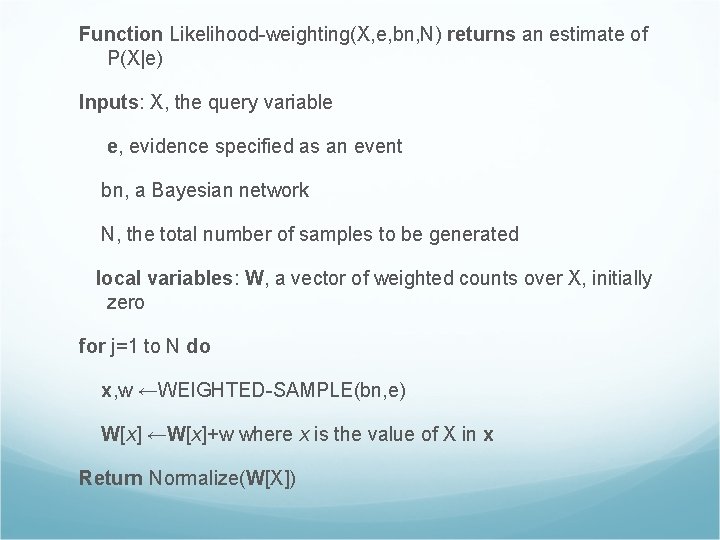 Function Likelihood-weighting(X,e,bn,N) returns an estimate of P(X|e)

Inputs: X, the query variable

e, evidence specified as an event

bn, a Bayesian network

N, the total number of samples to be generated

local variables: W, a vector of weighted counts over X, initially zero

for j=1 to N do

x,w ←WEIGHTED-SAMPLE(bn,e)

W[x] ←W[x]+w where x is the value of X in x

Return Normalize(W[X])